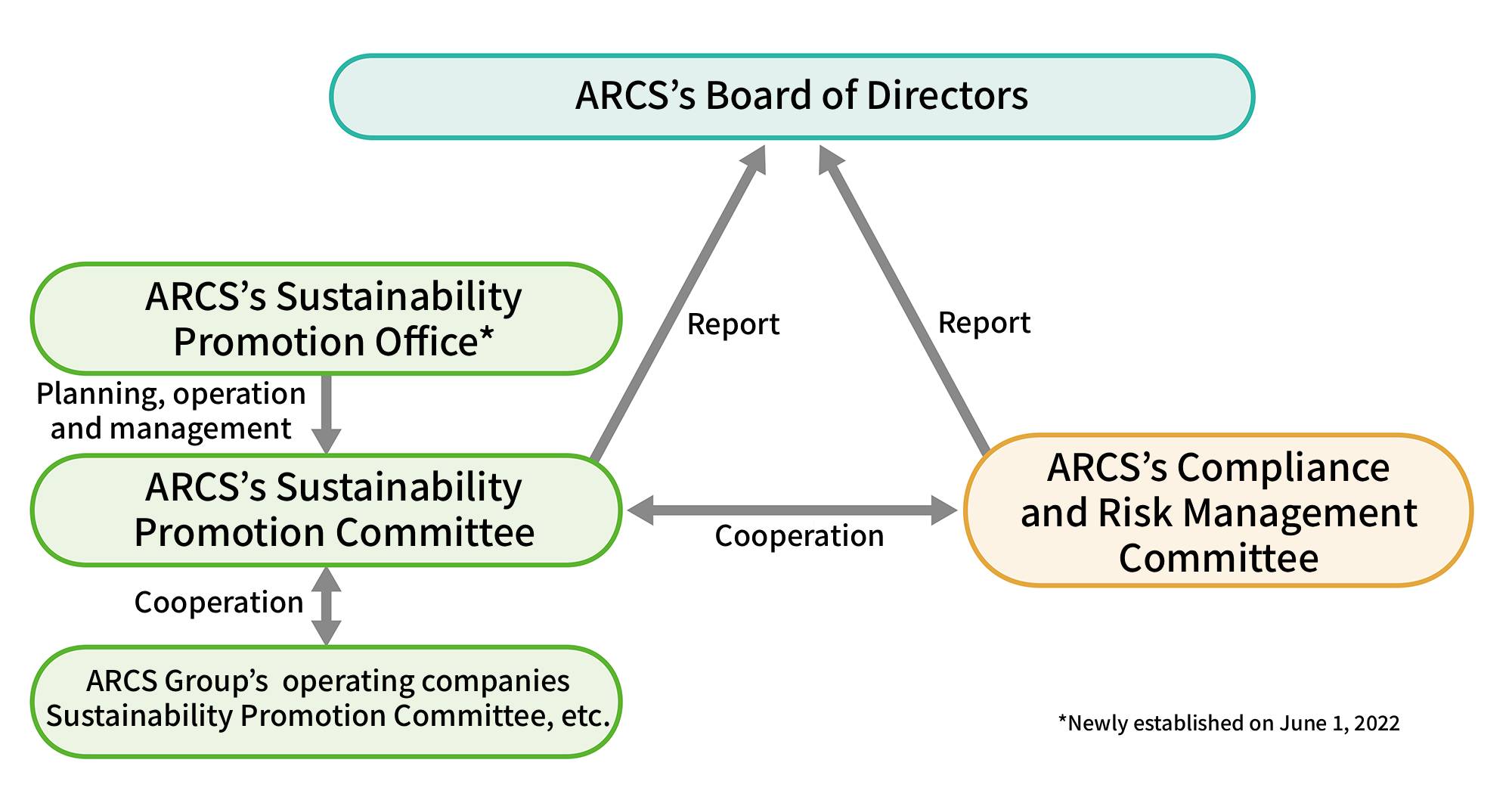 ARCS's Board of Directors

ARCS's Sustainability Promotion Office*

Report

Report

Planning, operation and management

ARCS's Sustainability Promotion Committee

Cooperation

ARCS's Compliance and Risk Management Committee

Cooperation

ARCS Group's operating companies Sustainability Promotion Committee, etc.

*Newly established on June 1, 2022